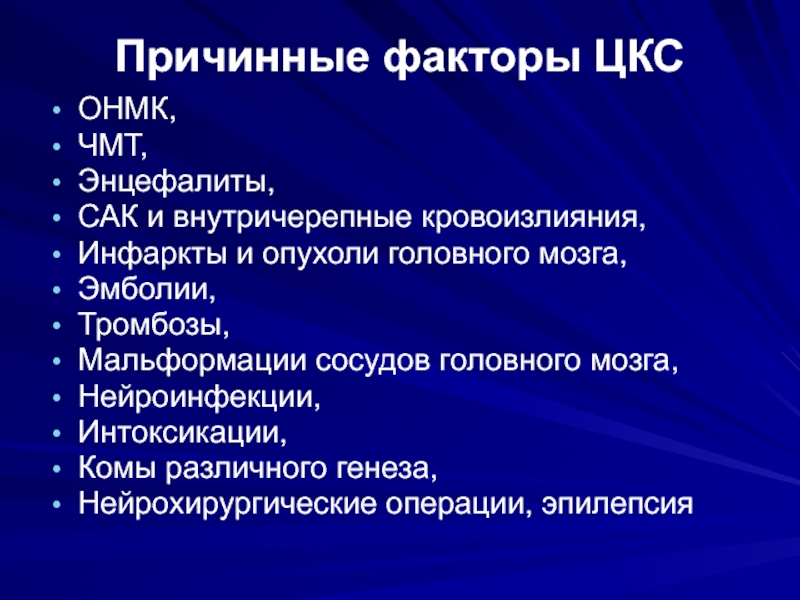 Причинные факторы ЦКС

• ОНМК,
• ЧМТ,
• Энцефалиты,
• САК и внутричерепные кровоизлияния,
• Инфаркты и опухоли головного мозга,
• Эмболии,
• Тромбозы,
• Мальформации сосудов головного мозга,
• Нейроинфекции,
• Интоксикации,
• Комы различного генеза,
• Нейрохирургические операции, эпилепсия